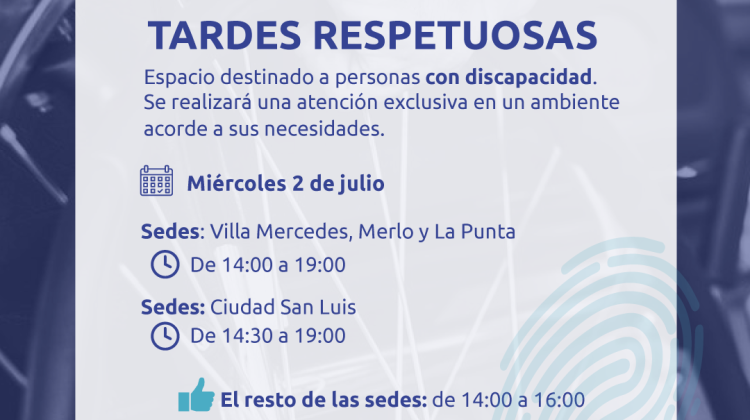 TARDES RESPETUOSAS

Espacio destinado a personas con discapacidad. Se realizará una atención exclusiva en un ambiente acorde a sus necesidades.

Miércoles 2 de julio

Sedes: Villa Mercedes, Merlo y La Punta
De 14:00 a 19:00

Sedes: Ciudad San Luis
De 14:30 a 19:00

El resto de las sedes: de 14:00 a 16:00